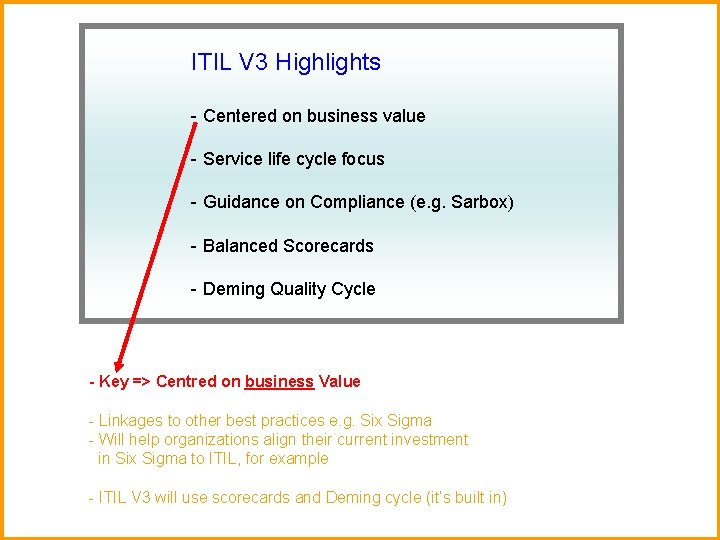 ITIL V3 Highlights

- Centered on business value

- Service life cycle focus

- Guidance on Compliance (e.g. Sarbox)

- Balanced Scorecards

- Deming Quality Cycle

- Key => Centred on business Value

- Linkages to other best practices e.g. Six Sigma
- Will help organizations align their current investment in Six Sigma to ITIL, for example

- ITIL V3 will use scorecards and Deming cycle (it's built in)